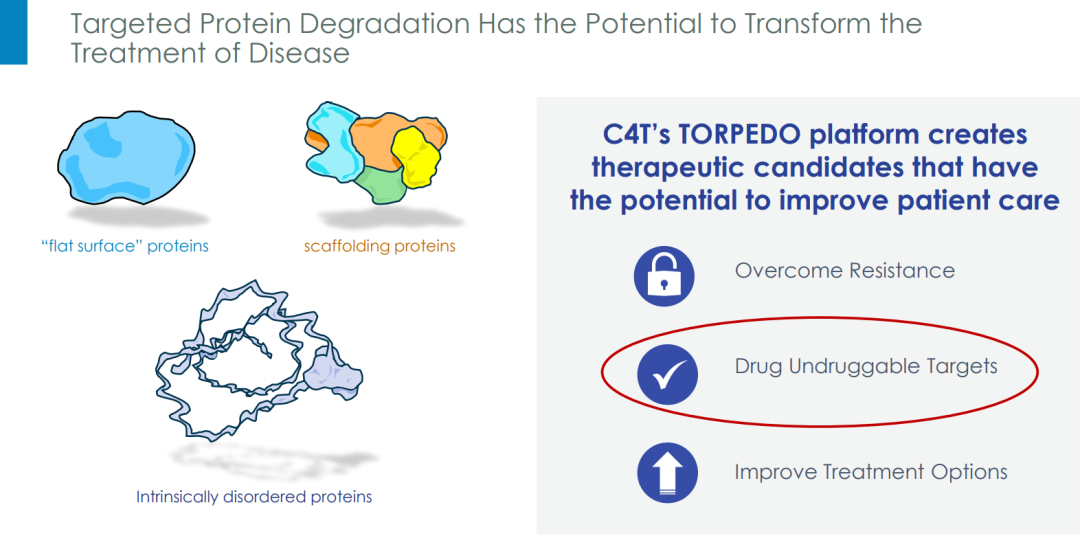 Targeted Protein Degradation Has the Potential to Transform the Treatment of Disease

"flat surface" proteins

scaffolding proteins

Intrinsically disordered proteins

C4T's TORPEDO platform creates therapeutic candidates that have the potential to improve patient care

Overcome Resistance

Drug Undruggable Targets

Improve Treatment Options